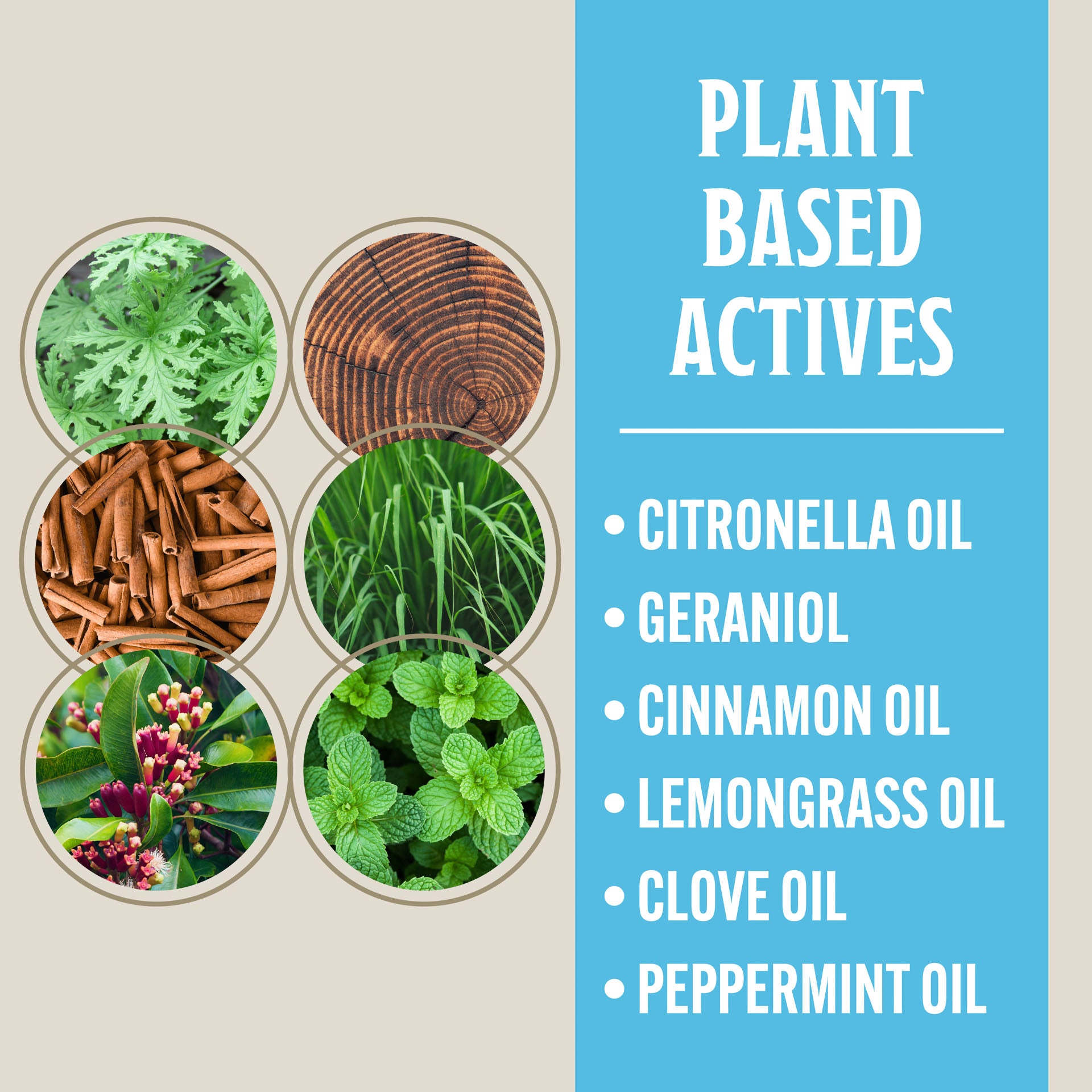 PLANT BASED ACTIVES

• CITRONELLA OIL
• GERANIOL
• CINNAMON OIL
• LEMONGRASS OIL
• CLOVE OIL
• PEPPERMINT OIL